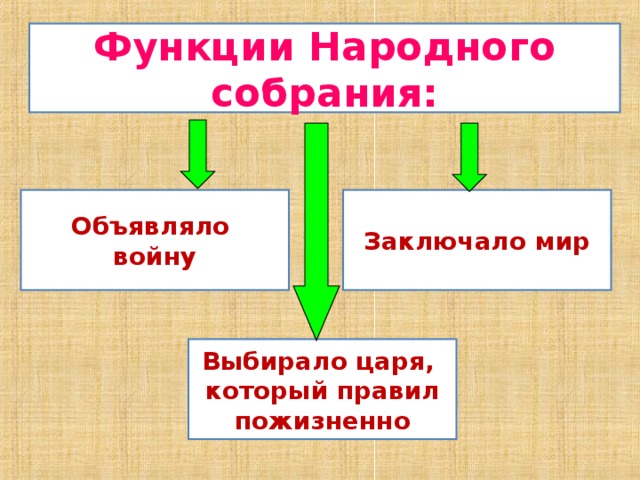 Функции Народного собрания:

Объявляло войну

Заключало мир

Выбирало царя, который правил пожизненно